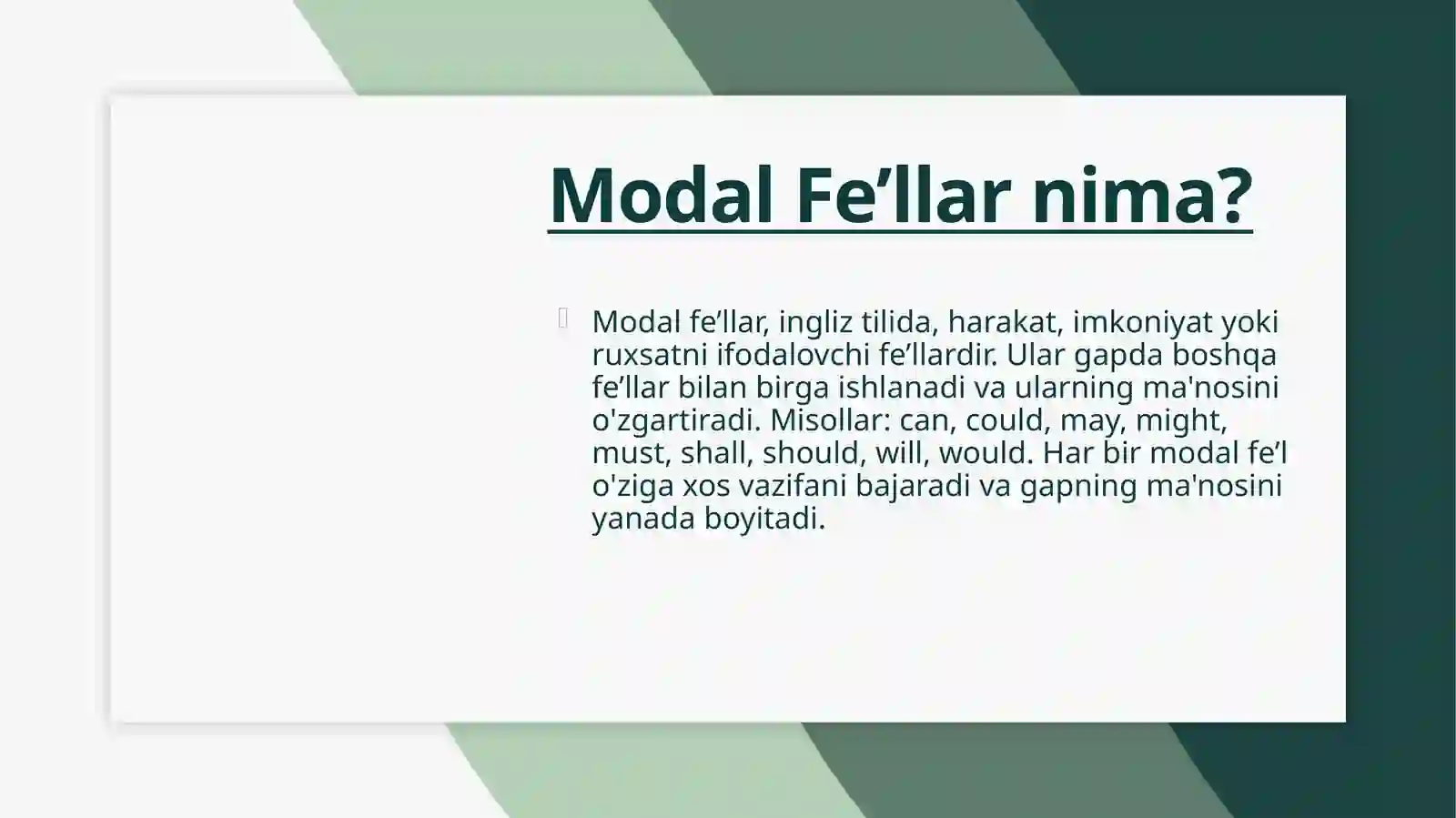 Modal Fe’llar nima?

Modal fe’llar, ingliz tilida, harakat, imkoniyat yoki ruxsatni ifodalovchi fe’llardir. Ular gapda boshqa fe’llar bilan birga ishlanadi va ularning ma'nosini o'zgartiradi. Misollar: can, could, may, might, must, shall, should, will, would. Har bir modal fe’l o'ziga xos vazifani bajaradi va gapning ma'nosini yanada boyitadi.